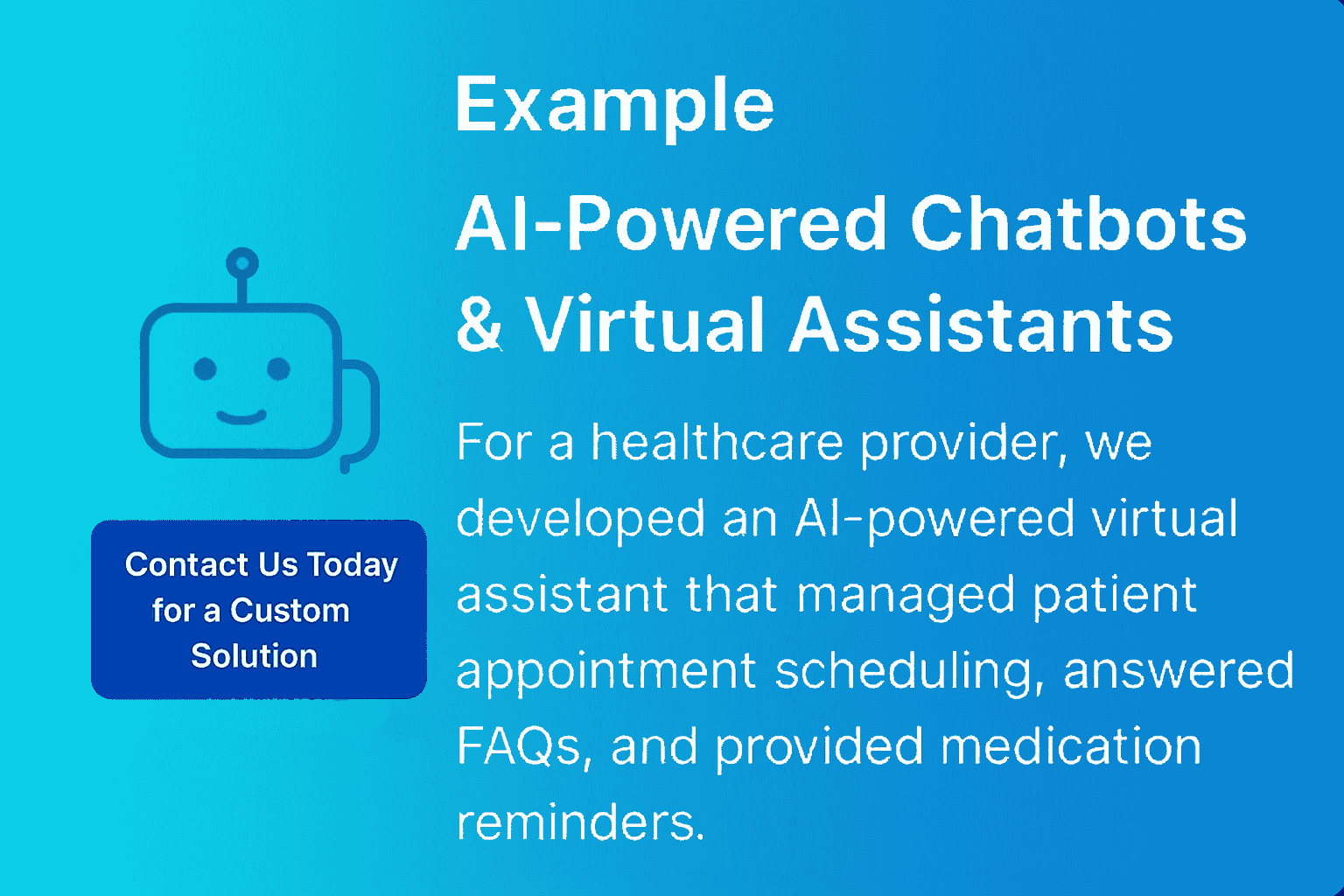 Example

AI-Powered Chatbots & Virtual Assistants

For a healthcare provider, we developed an AI-powered virtual assistant that managed patient appointment scheduling, answered FAQs, and provided medication reminders.

Contact Us Today for a Custom Solution